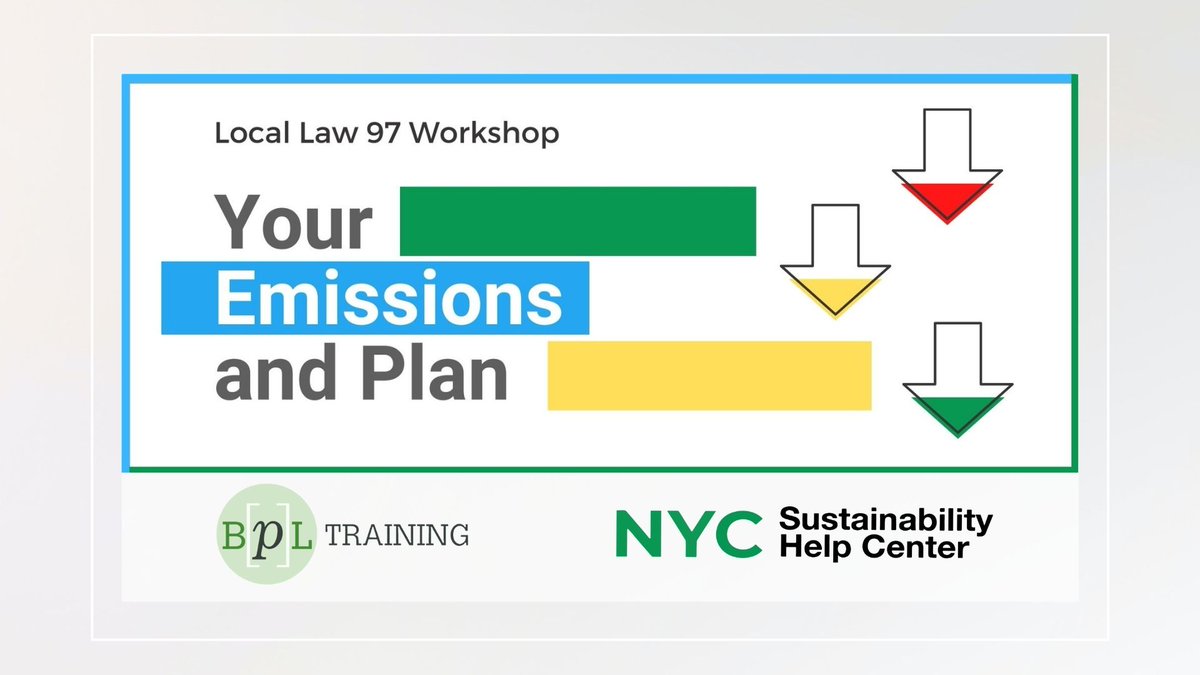 Local Law 97 Workshop

Your
Emissions
and Plan

B[p]L TRAINING

NYC Sustainability Help Center